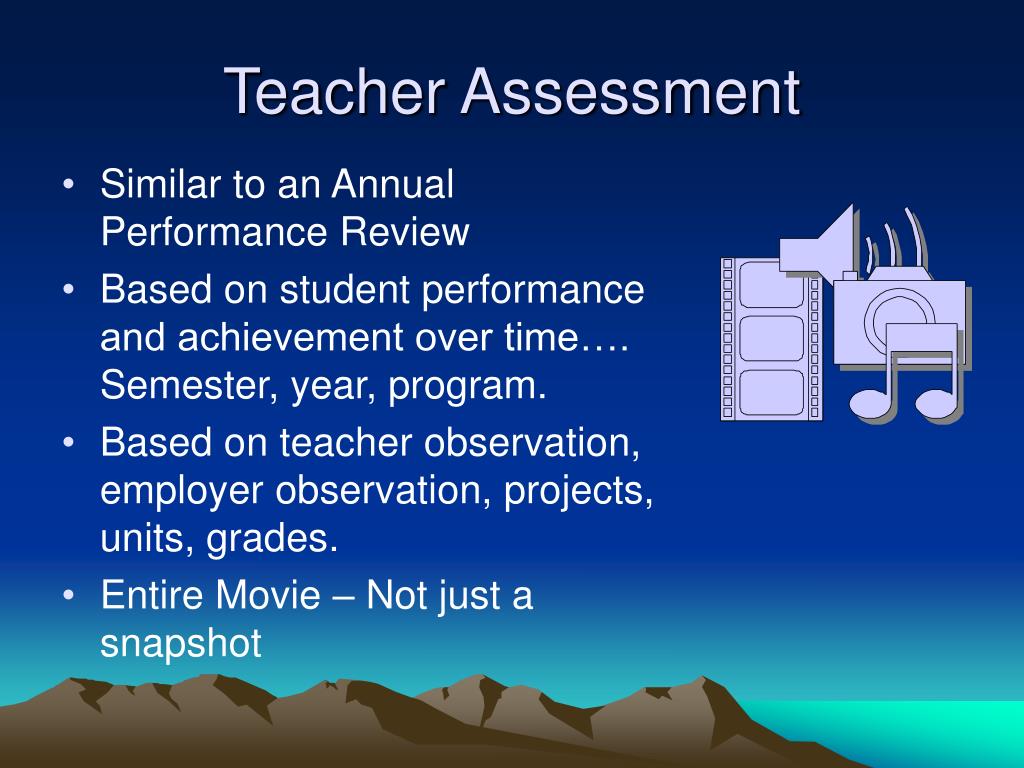 Teacher Assessment

• Similar to an Annual Performance Review
• Based on student performance and achievement over time…. Semester, year, program.
• Based on teacher observation, employer observation, projects, units, grades.
• Entire Movie – Not just a snapshot